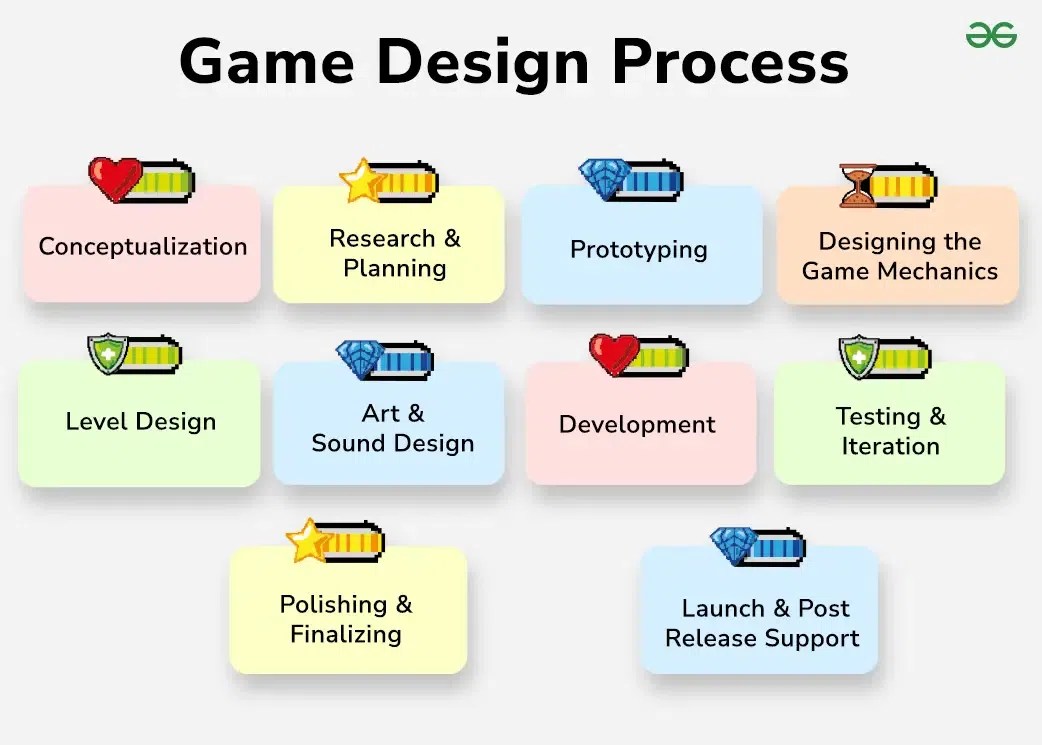 Game Design Process

Conceptualization

Research & Planning

Prototyping

Designing the Game Mechanics

Level Design

Art & Sound Design

Development

Testing & Iteration

Polishing & Finalizing

Launch & Post Release Support